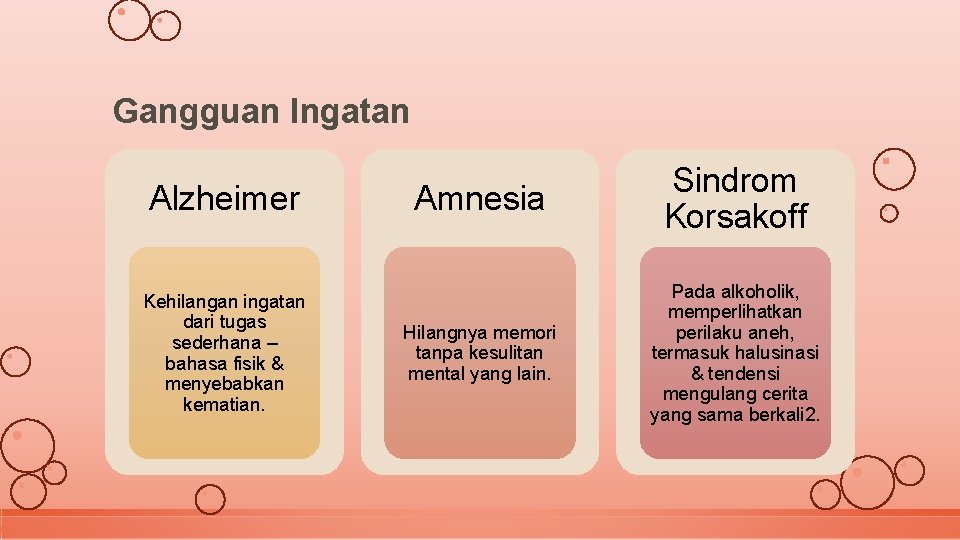 Gangguan Ingatan

Alzheimer

Kehilangan ingatan dari tugas sederhana – bahasa fisik & menyebabkan kematian.

Amnesia

Hilangnya memori tanpa kesulitan mental yang lain.

Sindrom Korsakoff

Pada alkoholik, memperlihatkan perilaku aneh, termasuk halusinasi & tendensi mengulang cerita yang sama berkali2.